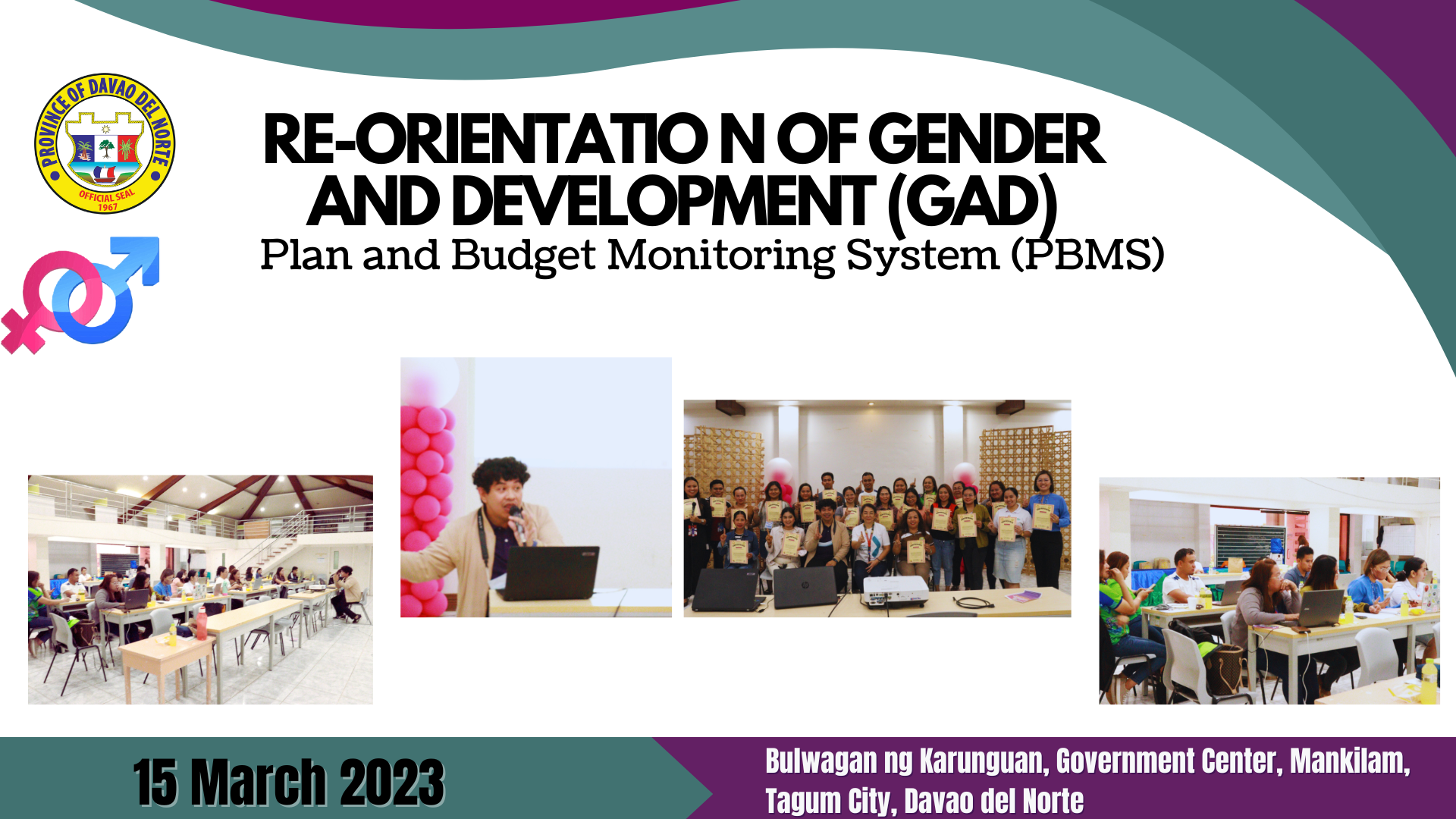 PROVINCE OF DAVAO DEL NORTE
OFFICIAL SEAL
1967

RE-ORIENTATIO N OF GENDER AND DEVELOPMENT (GAD)

Plan and Budget Monitoring System (PBMS)

15 March 2023

Bulwagan ng Karunguan, Government Center, Mankilam, Tagum City, Davao del Norte